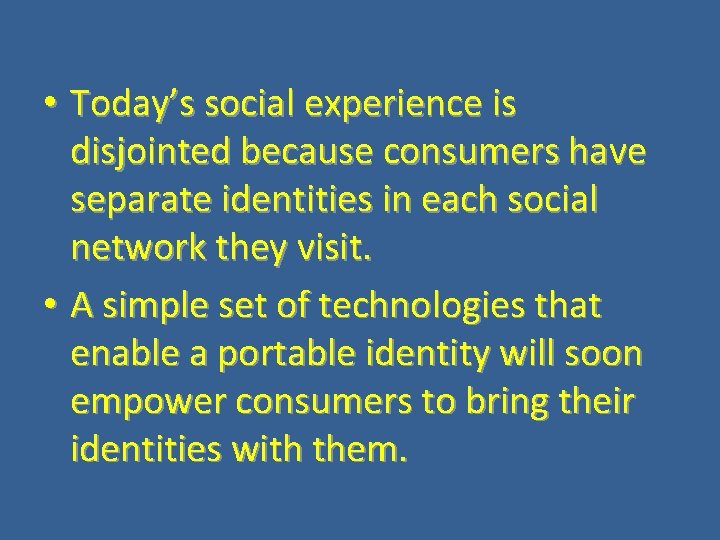 • Today’s social experience is disjointed because consumers have separate identities in each social network they visit.

• A simple set of technologies that enable a portable identity will soon empower consumers to bring their identities with them.